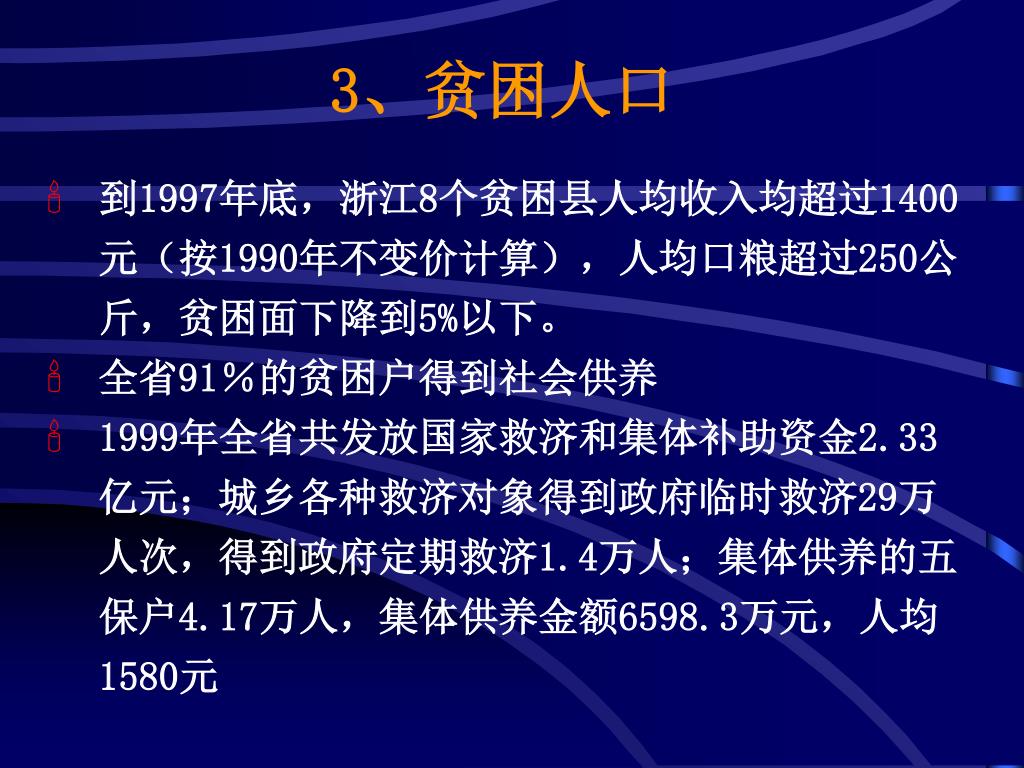 3、贫困人口

到1997年底，浙江8个贫困县人均收入均超过1400元（按1990年不变价计算），人均口粮超过250公斤，贫困面下降到5%以下。

全省91％的贫困户得到社会供养

1999年全省共发放国家救济和集体补助资金2.33亿元；城乡各种救济对象得到政府临时救济29万人次，得到政府定期救济1.4万人；集体供养的五保户4.17万人，集体供养金额6598.3万元，人均1580元